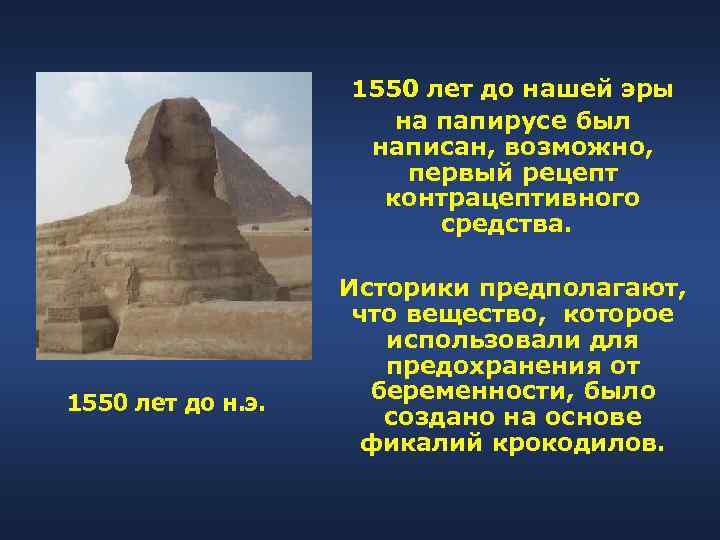 1550 лет до нашей эры на папирусе был написан, возможно, первый рецепт контрацептивного средства.

Историки предполагают, что вещество, которое использовали для предохранения от беременности, было создано на основе фикалий крокодилов.

1550 лет до н.э.